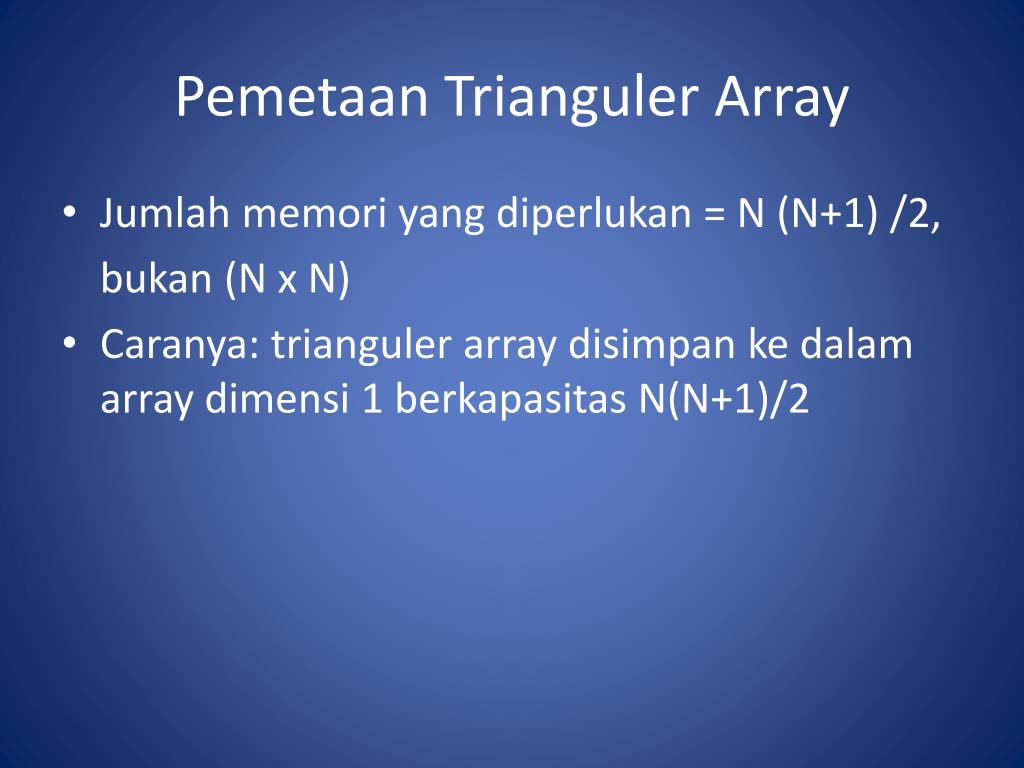 Pemetaan Trianguler Array

• Jumlah memori yang diperlukan = N (N+1) /2, bukan (N x N)

• Caranya: trianguler array disimpan ke dalam array dimensi 1 berkapasitas N(N+1)/2